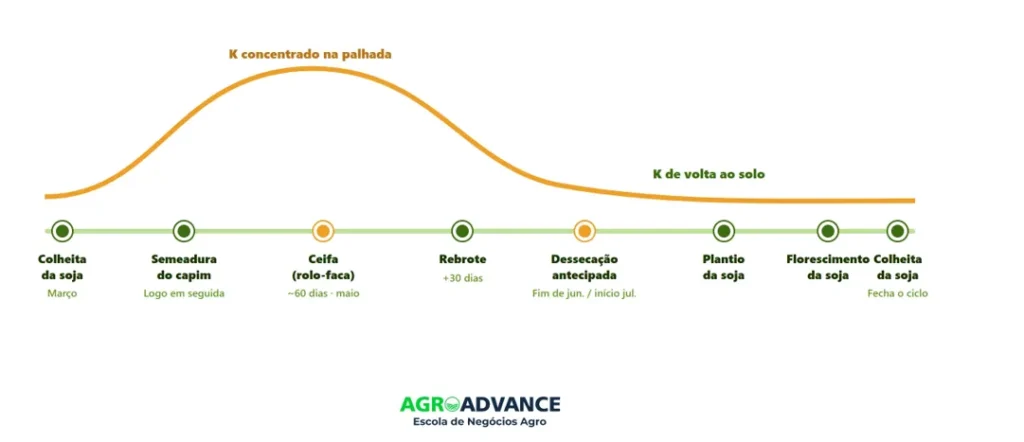 K concentrado na palhada

K de volta ao solo

Colheita da soja
Março

Semeadura do capim
Logo em seguida

Ceifa (rolo-faca)
~60 dias · maio

Rebrote
+30 dias

Dessecação antecipada
Fim de jun. / início jul.

Plantio da soja

Florescimento da soja

Colheita da soja
Fecha o ciclo

AGROADVANCE
Escola de Negócios Agro